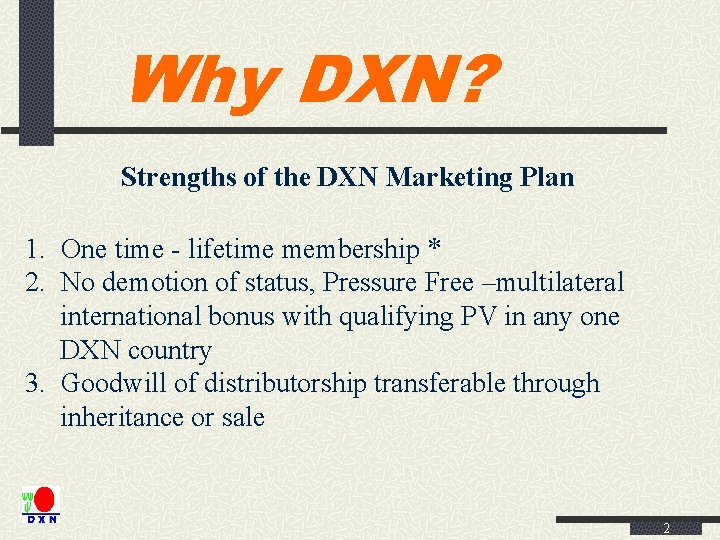 Why DXN?

Strengths of the DXN Marketing Plan

1. One time - lifetime membership *
2. No demotion of status, Pressure Free –multilateral international bonus with qualifying PV in any one DXN country
3. Goodwill of distributorship transferable through inheritance or sale

DXN

2